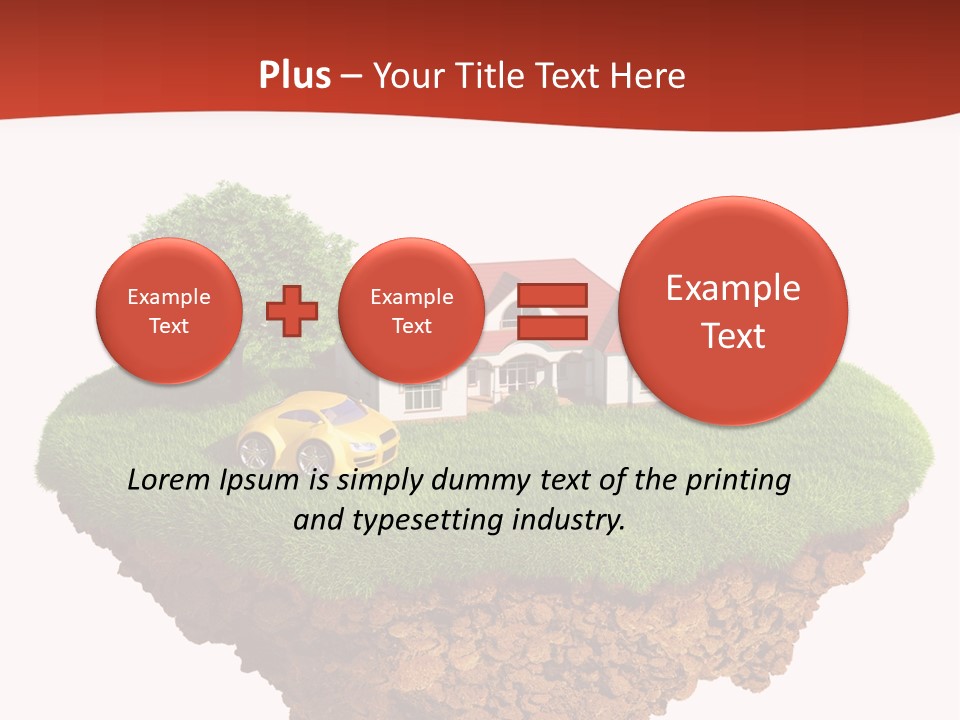 Plus – Your Title Text Here

Example Text

Example Text

Example Text

Lorem Ipsum is simply dummy text of the printing and typesetting industry.